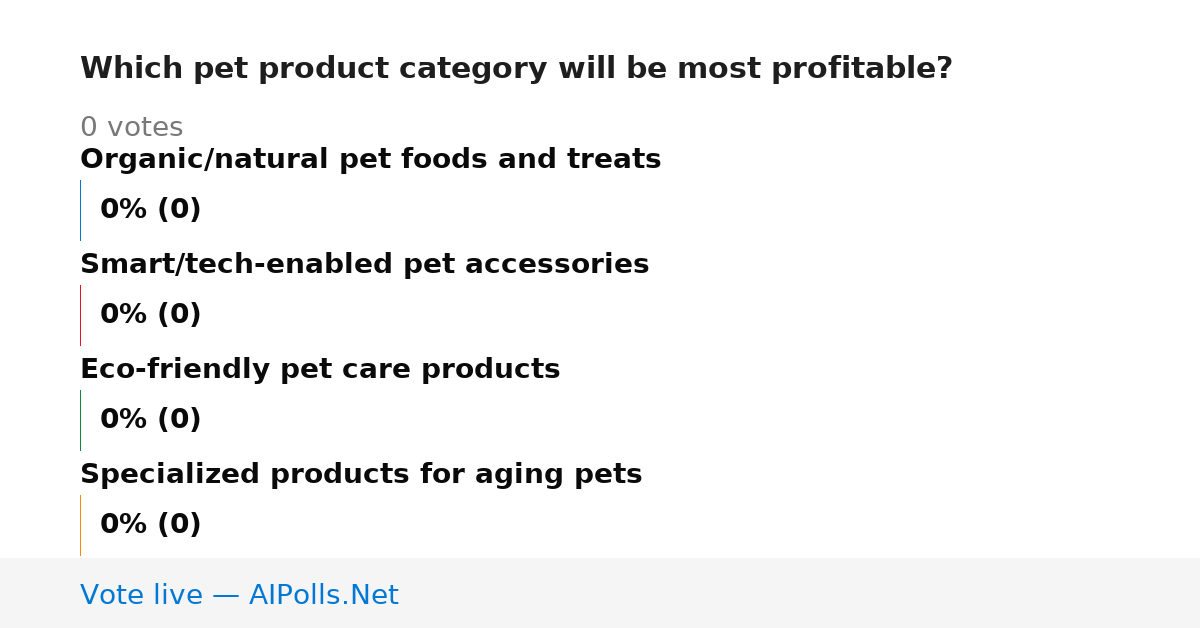 Which pet product category will be most profitable?

0 votes

Organic/natural pet foods and treats

0% (0)

Smart/tech-enabled pet accessories

0% (0)

Eco-friendly pet care products

0% (0)

Specialized products for aging pets

0% (0)

Vote live — AIPolls.Net